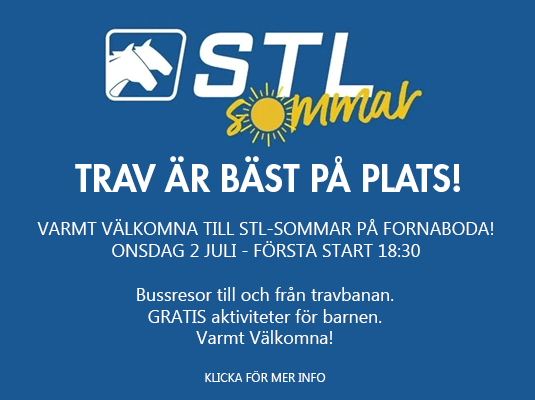 STL
sommar

TRAV ÄR BÄST PÅ PLATS!

VARMT VÄLKOMNA TILL STL-SOMMAR PÅ FORNABODA!
ONSDAG 2 JULI - FÖRSTA START 18:30

Bussresor till och från travbanan.
GRATIS aktiviteter för barnen.
Varmt Välkomna!

KLICKA FÖR MER INFO